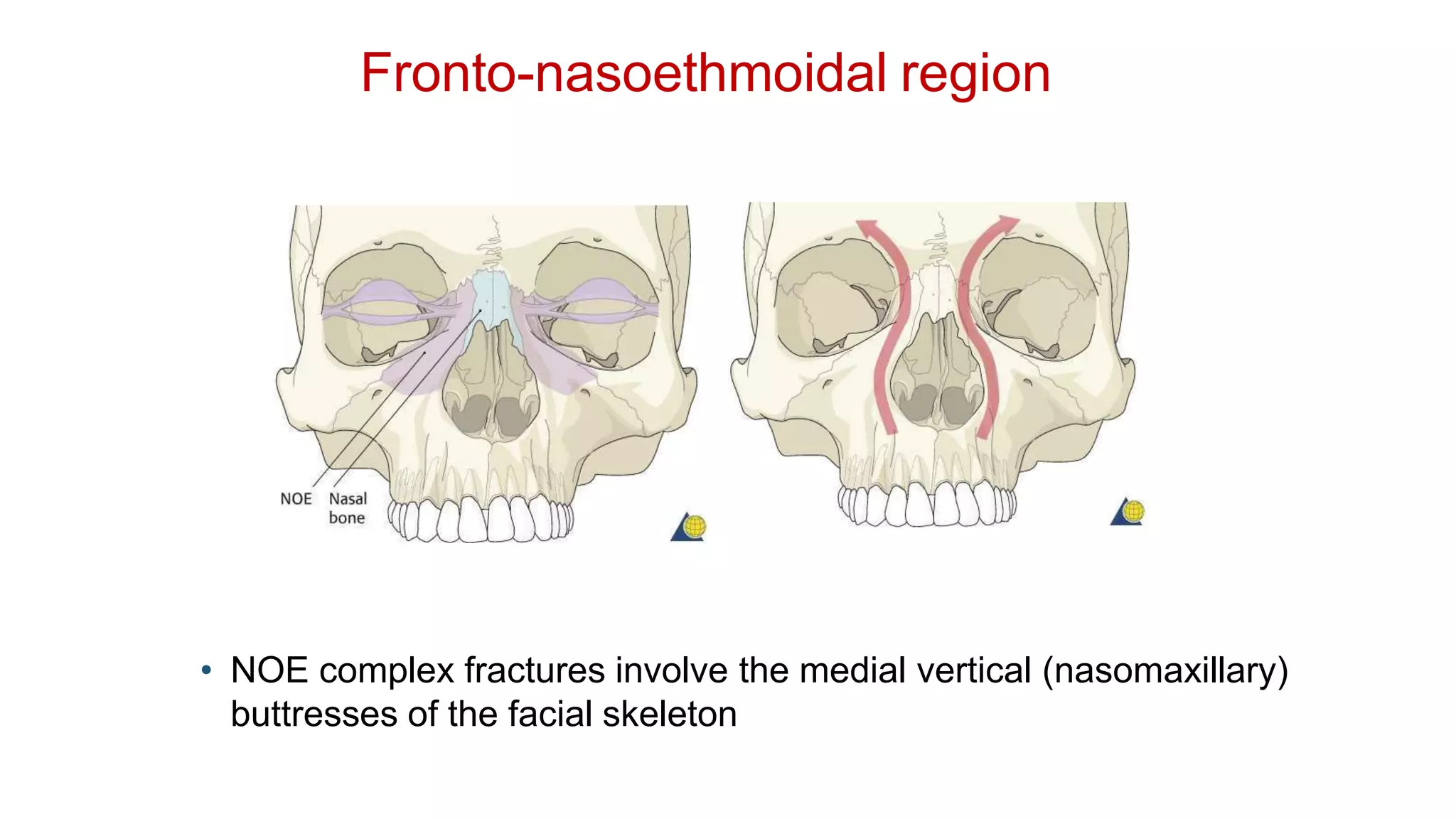 Fronto-nasoethmoidal region

NOE

Nasal bone

• NOE complex fractures involve the medial vertical (nasomaxillary) buttresses of the facial skeleton